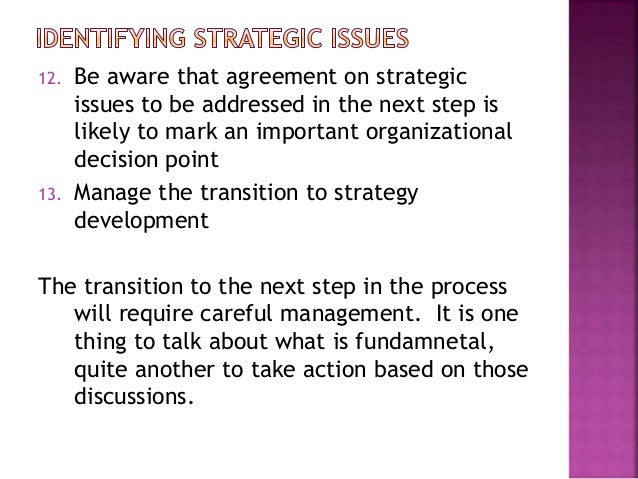 IDENTIFYING STRATEGIC ISSUES

12. Be aware that agreement on strategic issues to be addressed in the next step is likely to mark an important organizational decision point

13. Manage the transition to strategy development

The transition to the next step in the process will require careful management. It is one thing to talk about what is fundamnetal, quite another to take action based on those discussions.